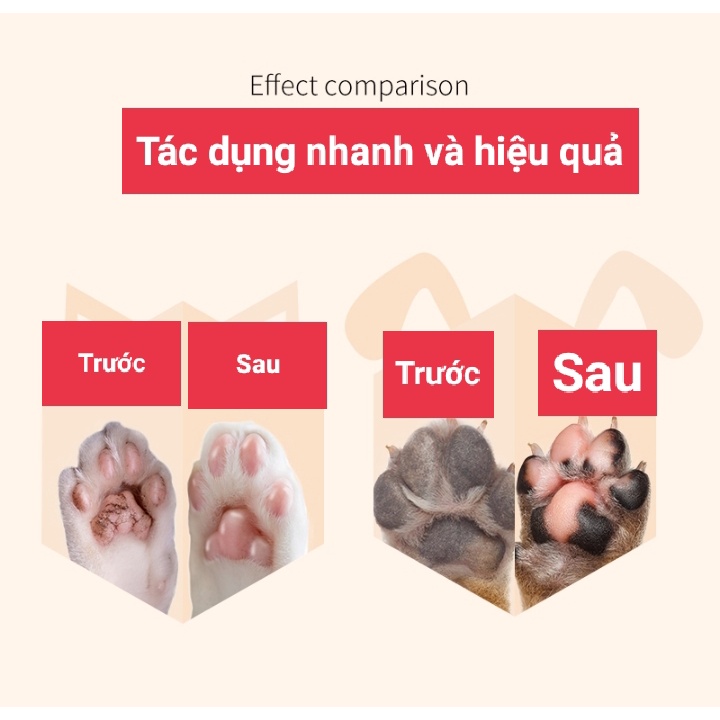 Effect comparison

Tác dụng nhanh và hiệu quả

Trước

Sau

Trước

Sau